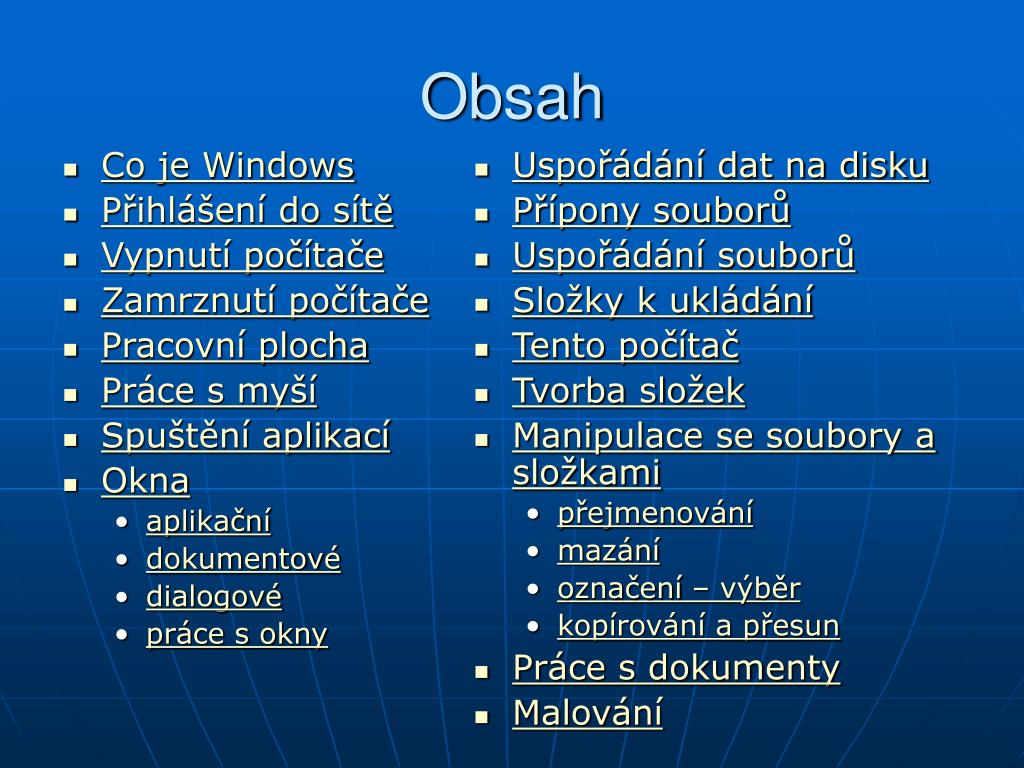 Obsah

- Co je Windows
- Přihlášení do sítě
- Vypnutí počítače
- Zamrznutí počítače
- Pracovní plocha
- Práce s myší
- Spuštění aplikací
- Okna
  - aplikační
  - dokumentové
  - dialogové
  - práce s okny

- Uspořádání dat na disku
- Přípony souborů
- Uspořádání souborů
- Složky k ukládání
- Tento počítač
- Tvorba složek
- Manipulace se soubory a složkami
  - přejmenování
  - mazání
  - označení – výběr
  - kopírování a přesun
- Práce s dokumenty
- Malování